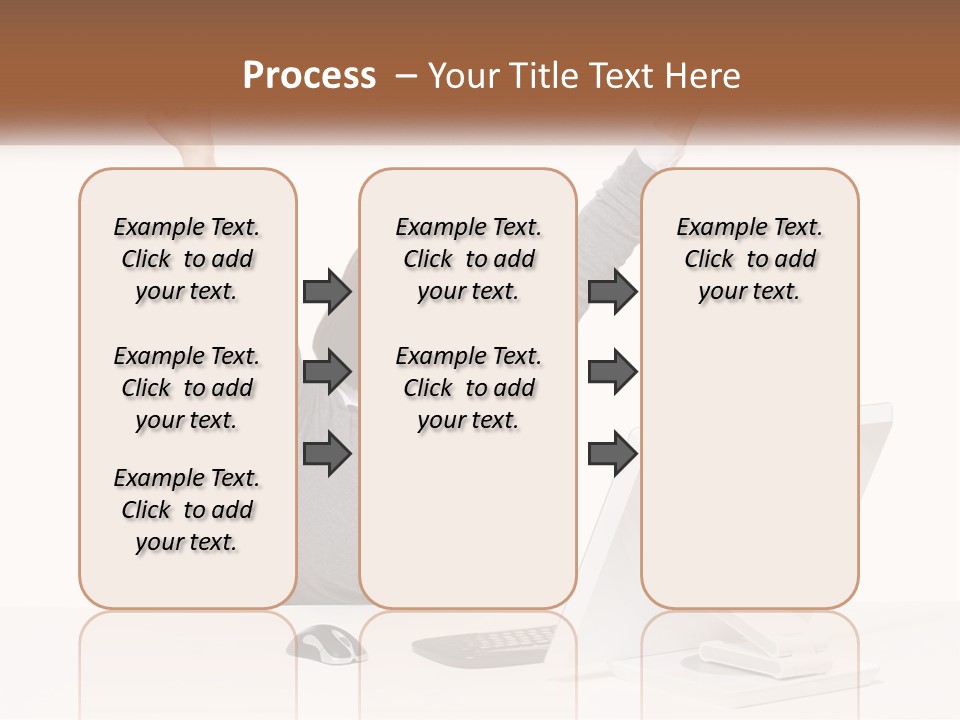 Process – Your Title Text Here

Example Text. Click to add your text.

Example Text. Click to add your text.

Example Text. Click to add your text.

Example Text. Click to add your text.

Example Text. Click to add your text.

Example Text. Click to add your text.